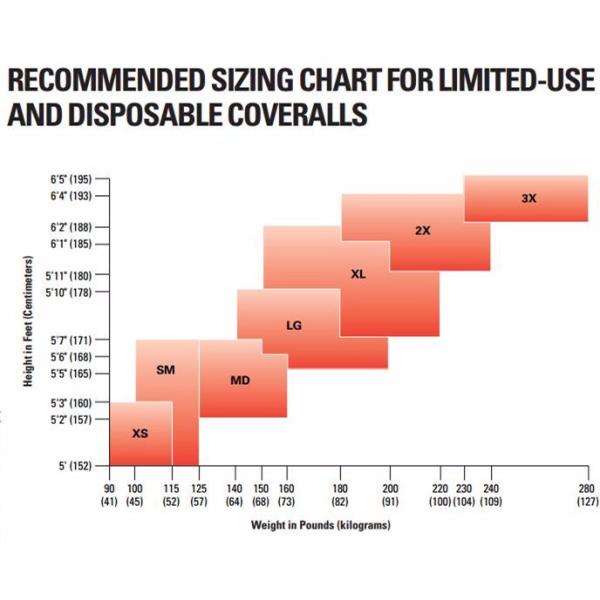 RECOMMENDED SIZING CHART FOR LIMITED-USE AND DISPOSABLE COVERALLS

Height in Feet (Centimeters)

6'5" (195)
6'4" (193)
6'2" (188)
6'1" (185)
5'11" (180)
5'10" (178)
5'7" (171)
5'6" (168)
5'5" (165)
5'3" (160)
5'2" (157)
5' (152)

3X
2X
XL
LG
SM
MD
XS

90 (41)
100 (45)
115 (52)
125 (57)
140 (64)
150 (68)
160 (73)
180 (82)
200 (91)
220 (100)
230 (104)
240 (109)
280 (127)

Weight in Pounds (kilograms)